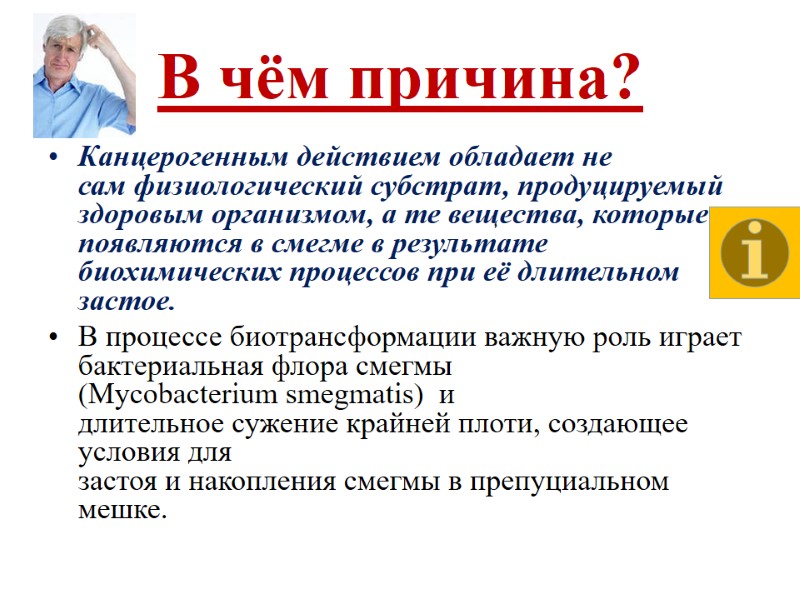 В чём причина?

• Канцерогенным действием обладает не сам физиологический субстрат, продуцируемый здоровым организмом, а те вещества, которые появляются в смегме в результате биохимических процессов при её длительном застое.

• В процессе биотрансформации важную роль играет бактериальная флора смегмы (Mycobacterium smegmatis) и длительное сужение крайней плоти, создающее условия для застоя и накопления смегмы в препуциальном мешке.

i